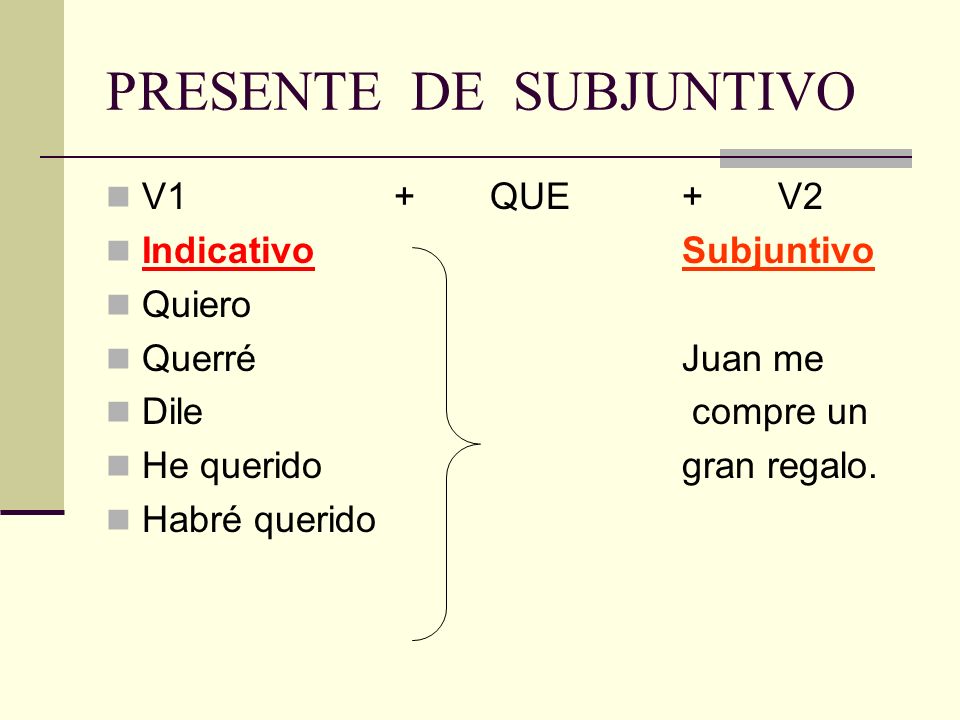 PRESENTE DE SUBJUNTIVO

V1 + QUE + V2

Indicativo Subjuntivo

Quiero

Querré Juan me

Dile compre un

He querido gran regalo.

Habré querido